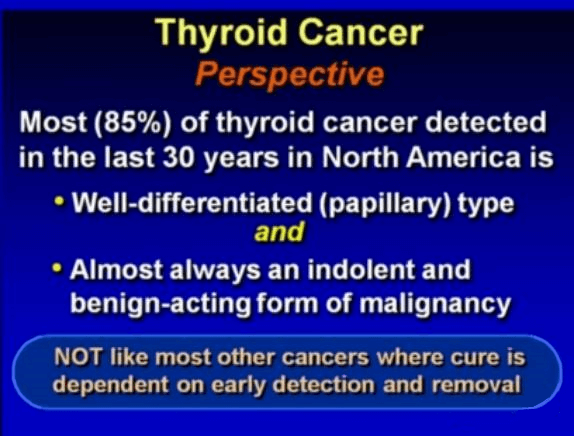 Thyroid Cancer
Perspective

Most (85%) of thyroid cancer detected in the last 30 years in North America is

• Well-differentiated (papillary) type
and
• Almost always an indolent and benign-acting form of malignancy

NOT like most other cancers where cure is dependent on early detection and removal